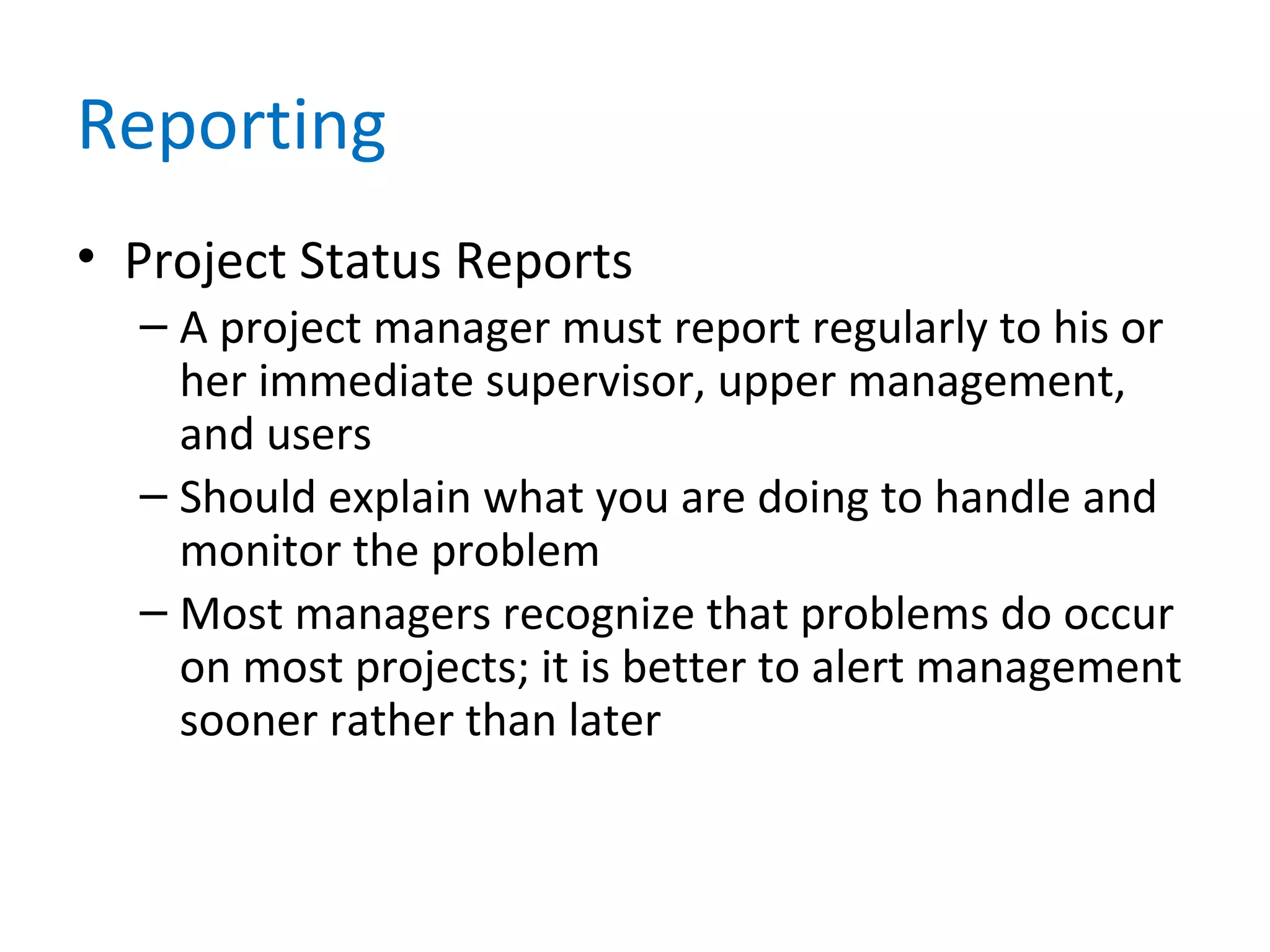 Reporting

• Project Status Reports
– A project manager must report regularly to his or her immediate supervisor, upper management, and users
– Should explain what you are doing to handle and monitor the problem
– Most managers recognize that problems do occur on most projects; it is better to alert management sooner rather than later